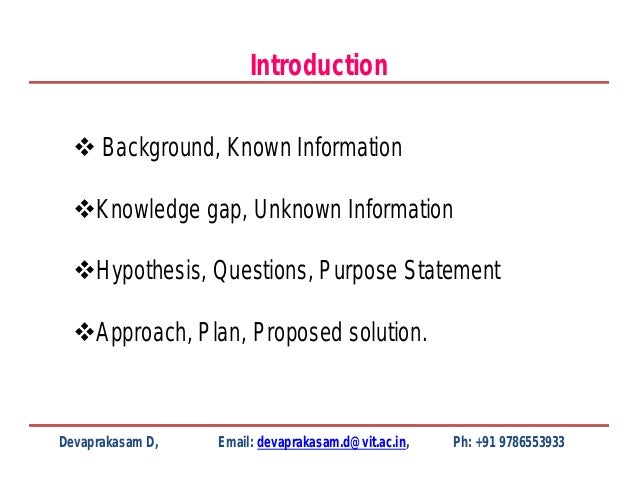 Introduction

❖ Background, Known Information

❖Knowledge gap, Unknown Information

❖Hypothesis, Questions, Purpose Statement

❖Approach, Plan, Proposed solution.

Devaprakasam D, Email: devaprakasam.d@vit.ac.in, Ph: +91 9786553933